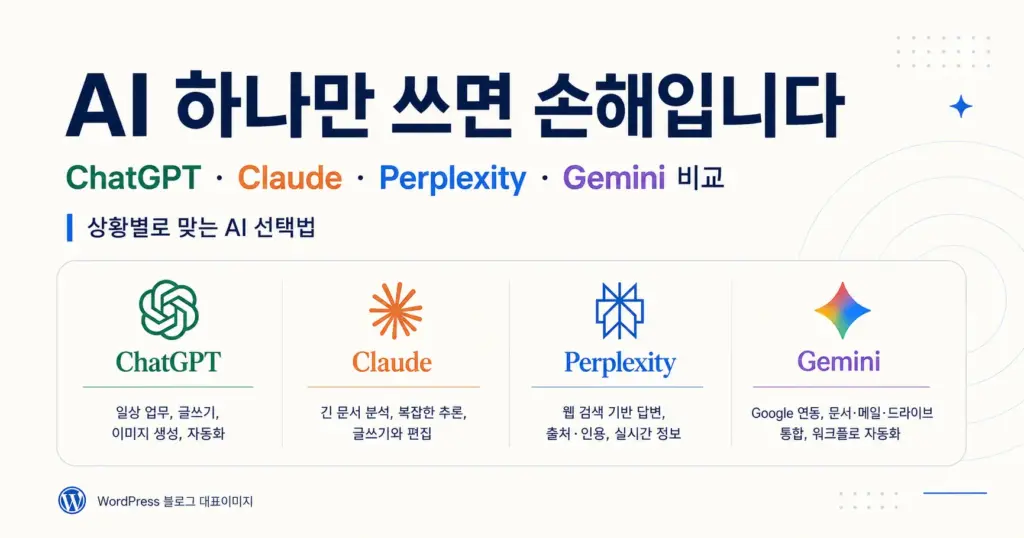 AI 하나만 쓰면 손해입니다

ChatGPT · Claude · Perplexity · Gemini 비교

상황별로 맞는 AI 선택법

ChatGPT

일상 업무, 글쓰기, 이미지 생성, 자동화

Claude

긴 문서 분석, 복잡한 추론, 글쓰기와 편집

Perplexity

웹 검색 기반 답변, 출처·인용, 실시간 정보

Gemini

Google 연동, 문서·메일·드라이브 통합, 워크플로 자동화

WordPress 블로그 대표이미지